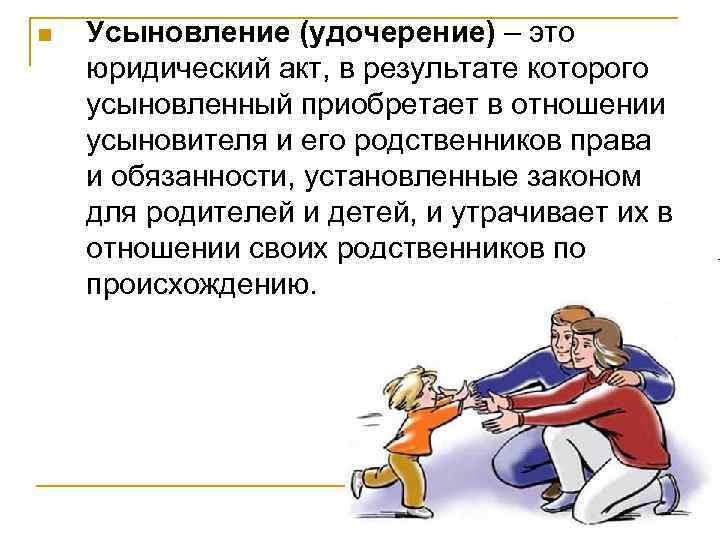 Усыновление (удочерение) – это юридический акт, в результате которого усыновленный приобретает в отношении усыновителя и его родственников права и обязанности, установленные законом для родителей и детей, и утрачивает их в отношении своих родственников по происхождению.